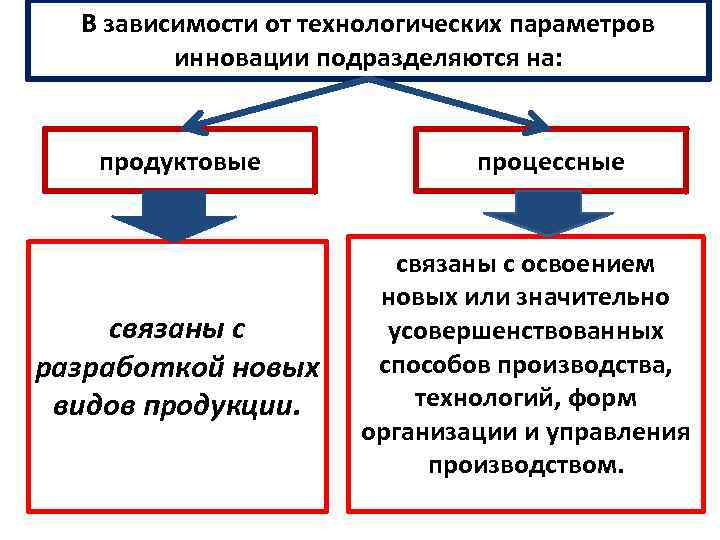 В зависимости от технологических параметров инновации подразделяются на:

продуктовые

процессные

связаны с разработкой новых видов продукции.

связаны с освоением новых или значительно усовершенствованных способов производства, технологий, форм организации и управления производством.